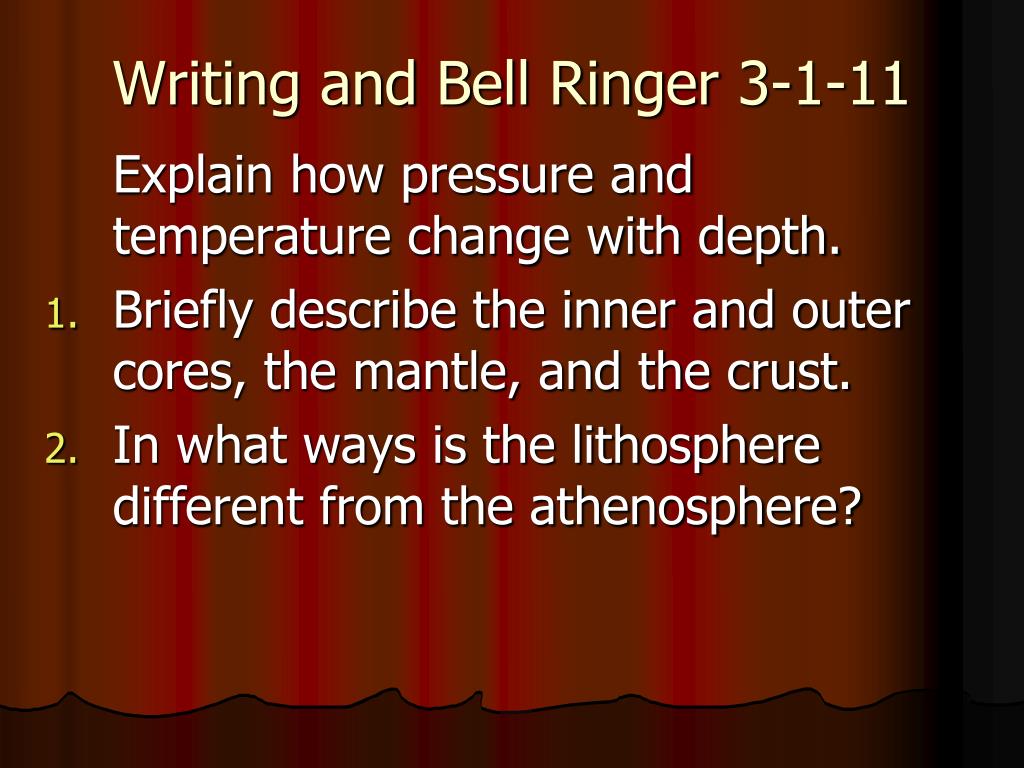 Writing and Bell Ringer 3-1-11

Explain how pressure and temperature change with depth.

1. Briefly describe the inner and outer cores, the mantle, and the crust.
2. In what ways is the lithosphere different from the athenosphere?